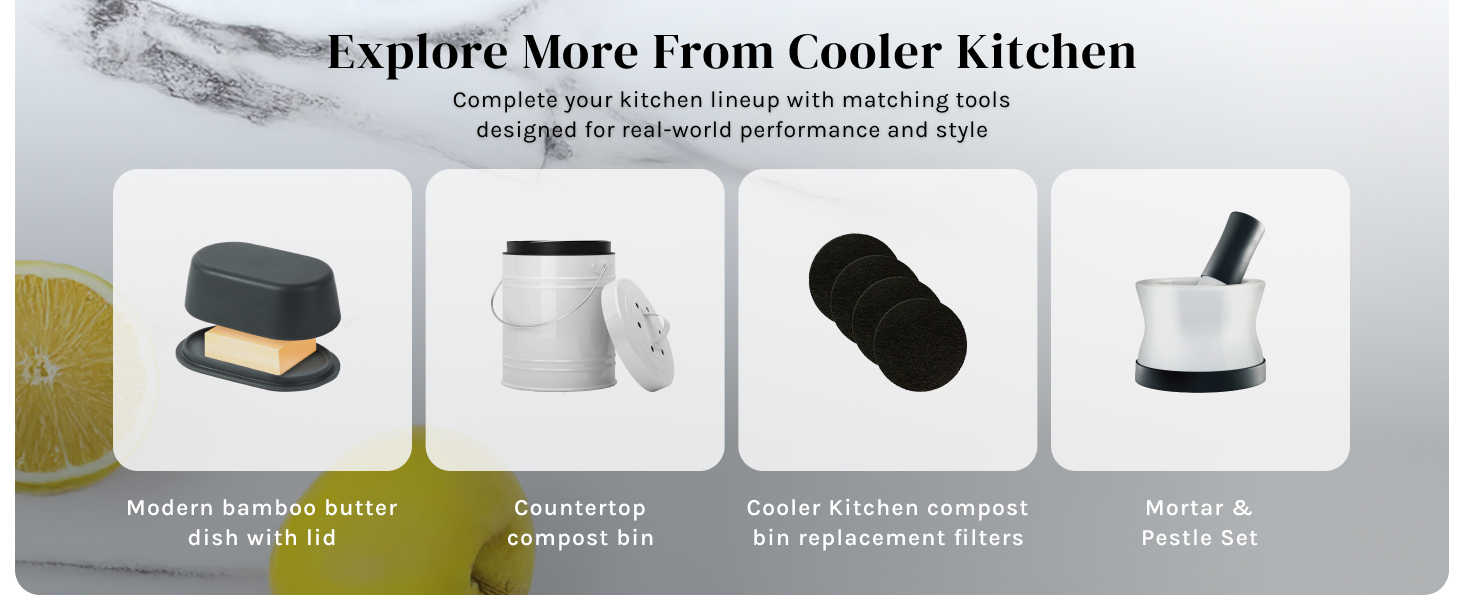 Explore More From Cooler Kitchen

Complete your kitchen lineup with matching tools designed for real-world performance and style

Modern bamboo butter dish with lid

Countertop compost bin

Cooler Kitchen compost bin replacement filters

Mortar & Pestle Set